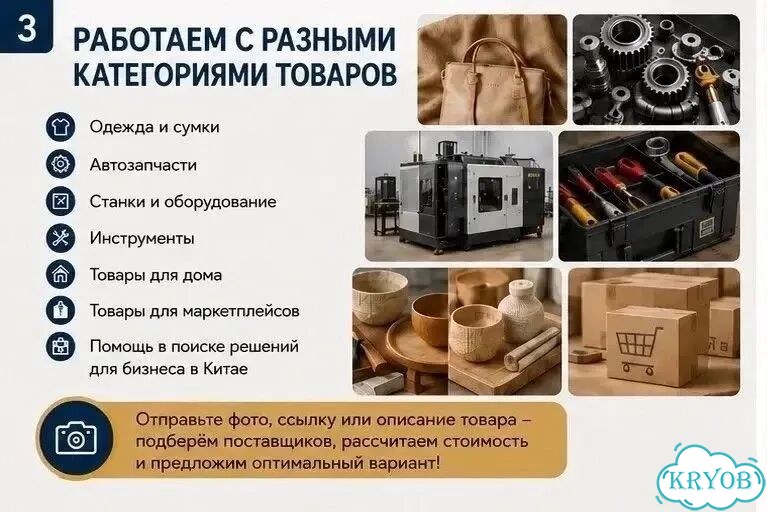 3

РАБОТАЕМ С РАЗНЫМИ КАТЕГОРИЯМИ ТОВАРОВ

Одежда и сумки

Автозапчасти

Станки и оборудование

Инструменты

Товары для дома

Товары для маркетплейсов

Помощь в поиске решений для бизнеса в Китае

Отправьте фото, ссылку или описание товара – подберём поставщиков, рассчитаем стоимость и предложим оптимальный вариант!

KRYOB